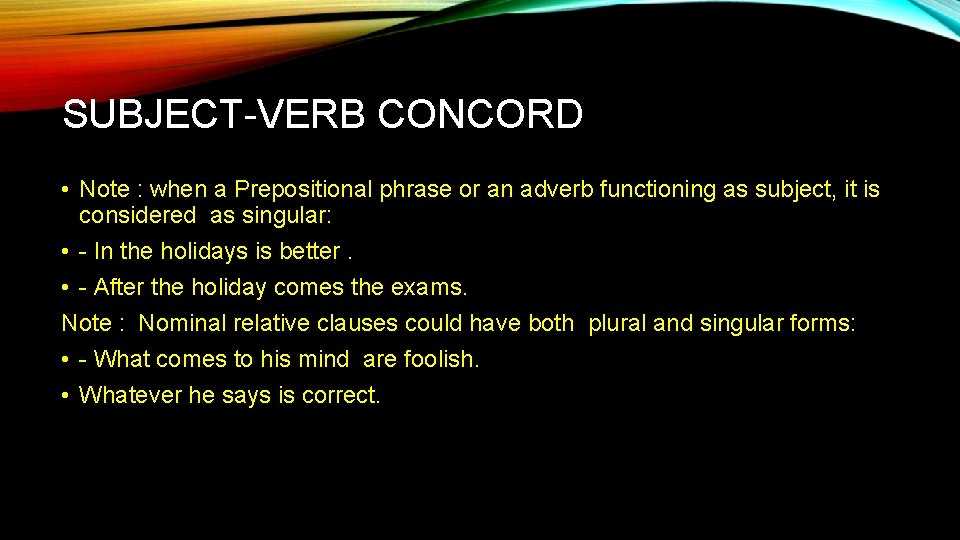 SUBJECT-VERB CONCORD

• Note : when a Prepositional phrase or an adverb functioning as subject, it is considered as singular:

• - In the holidays is better .

• - After the holiday comes the exams.

Note : Nominal relative clauses could have both plural and singular forms:

• - What comes to his mind are foolish.

• Whatever he says is correct.